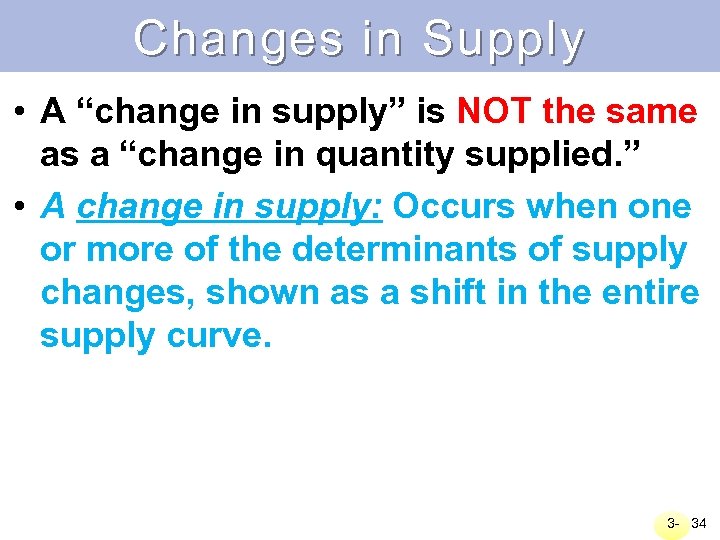 Changes in Supply

• A “change in supply” is NOT the same as a “change in quantity supplied.”

• A change in supply: Occurs when one or more of the determinants of supply changes, shown as a shift in the entire supply curve.

3- 34